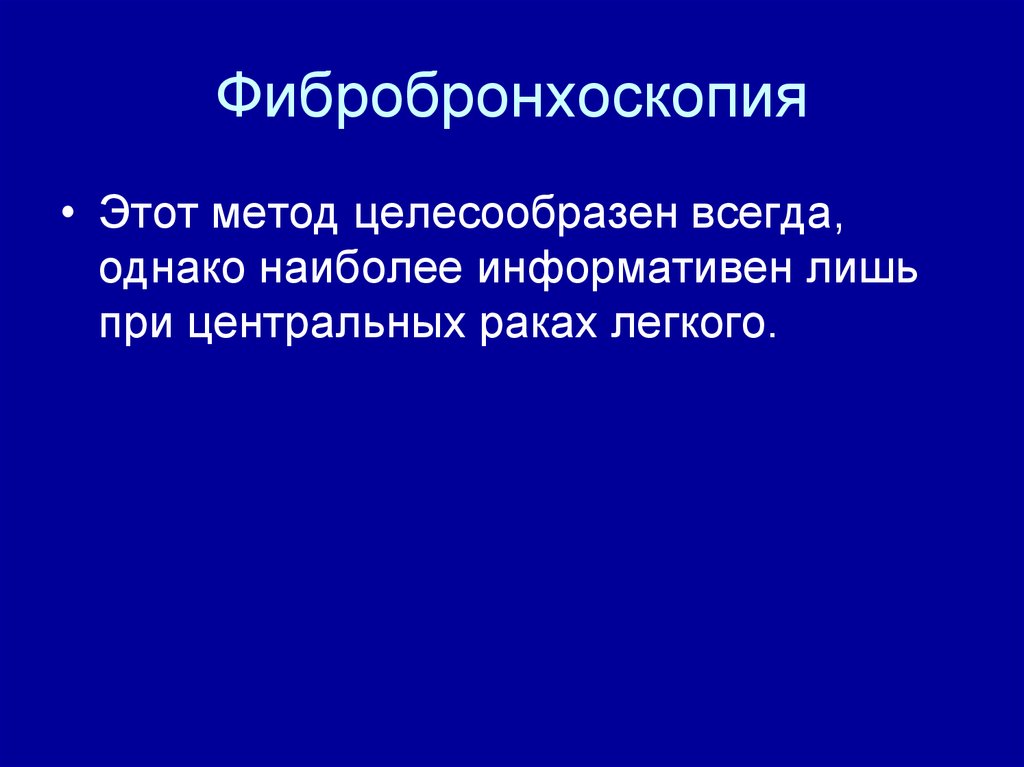 Фибробронхоскопия

• Этот метод целесообразен всегда, однако наиболее информативен лишь при центральных раках легкого.